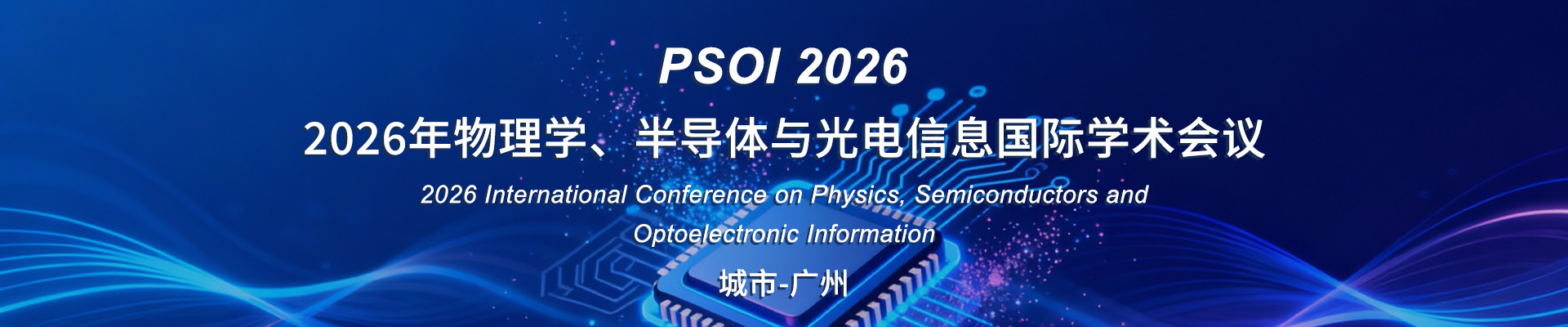 PSOI 2026

2026年物理学、半导体与光电信息国际学术会议

2026 International Conference on Physics, Semiconductors and Optoelectronic Information

城市-广州